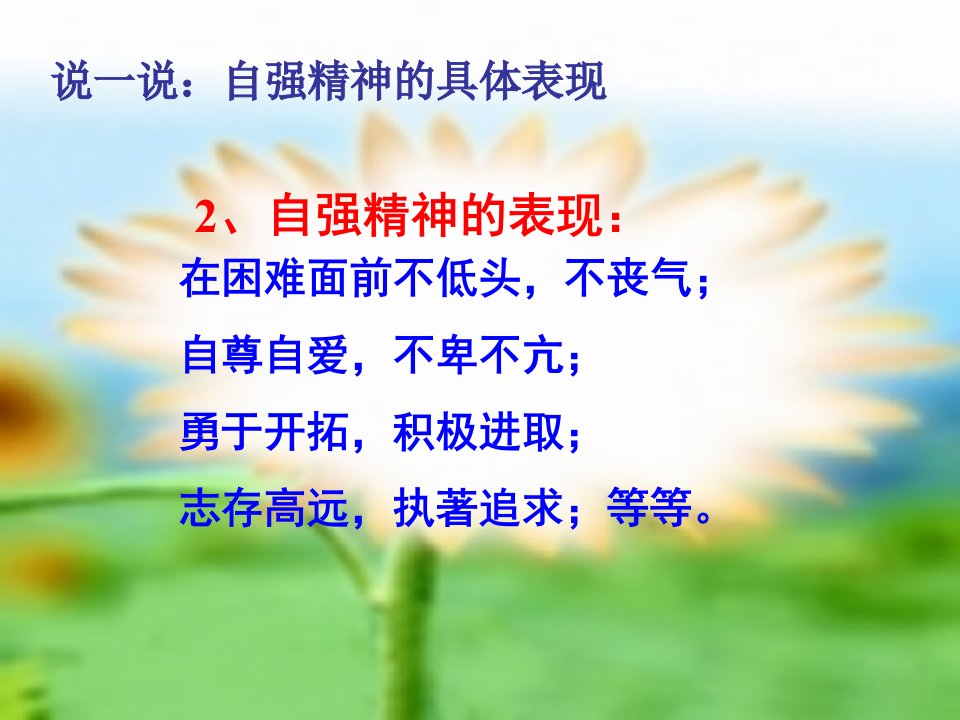 说一说：自强精神的具体表现

2、自强精神的表现：

在困难面前不低头，不丧气；

自尊自爱，不卑不亢；

勇于开拓，积极进取；

志存高远，执著追求；等等。